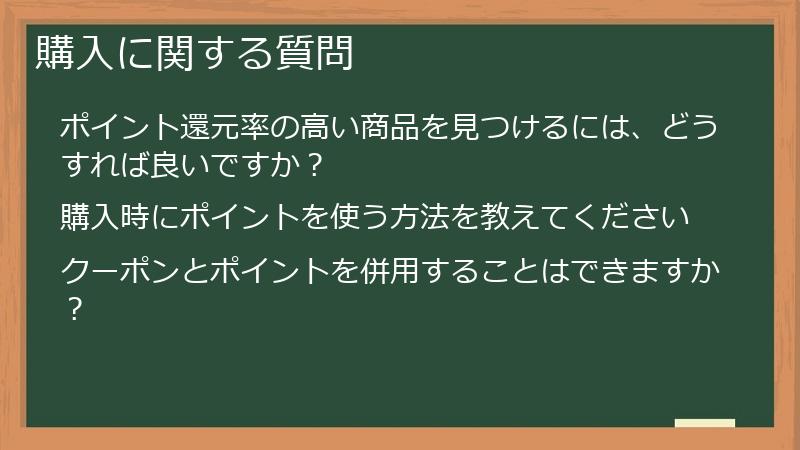 購入に関する質問

ポイント還元率の高い商品を見つけるには、どうすれば良いですか？

購入時にポイントを使う方法を教えてください

クーポンとポイントを併用することはできますか？